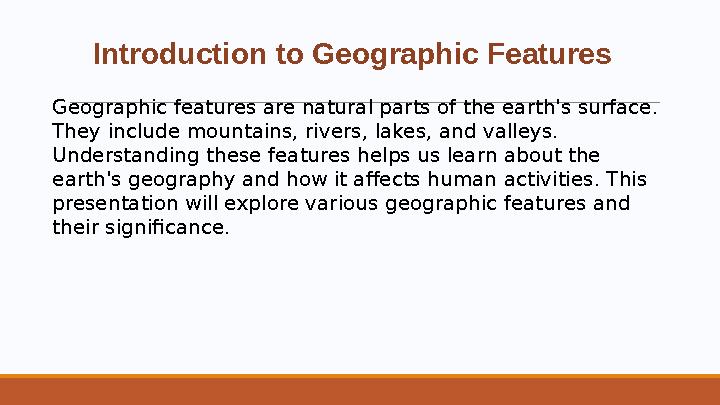 Introduction to Geographic Features

Geographic features are natural parts of the earth's surface. They include mountains, rivers, lakes, and valleys. Understanding these features helps us learn about the earth's geography and how it affects human activities. This presentation will explore various geographic features and their significance.